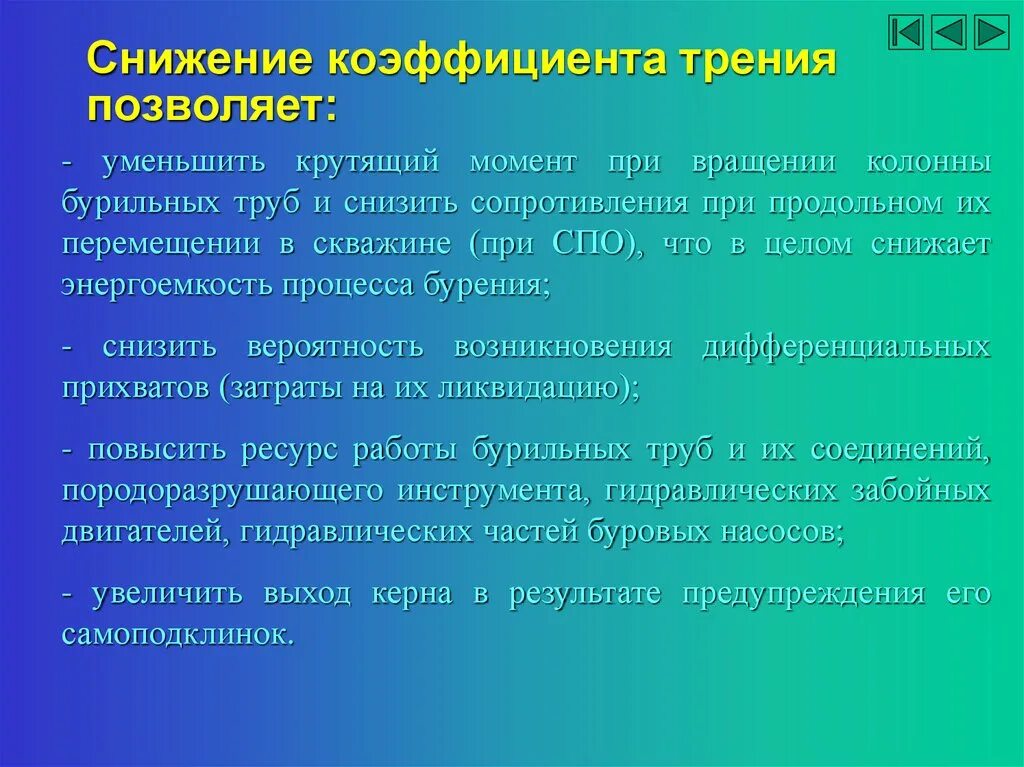 Снижение коэффициента трения позволяет:

- уменьшить крутящий момент при вращении колонны бурильных труб и снизить сопротивления при продольном их перемещении в скважине (при СПО), что в целом снижает энергоемкость процесса бурения;

- снизить вероятность возникновения дифференциальных прихватов (затраты на их ликвидацию);

- повысить ресурс работы бурильных труб и их соединений, породоразрушающего инструмента, гидравлических забойных двигателей, гидравлических частей буровых насосов;

- увеличить выход керна в результате предупреждения его самоподклинок.